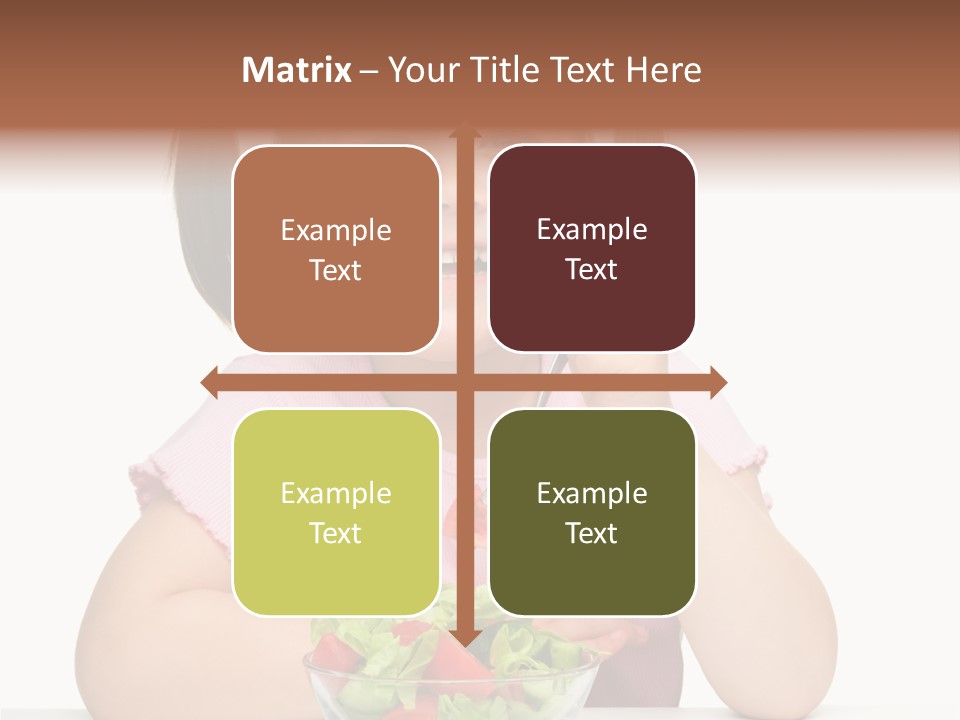 Matrix – Your Title Text Here

Example Text

Example Text

Example Text

Example Text